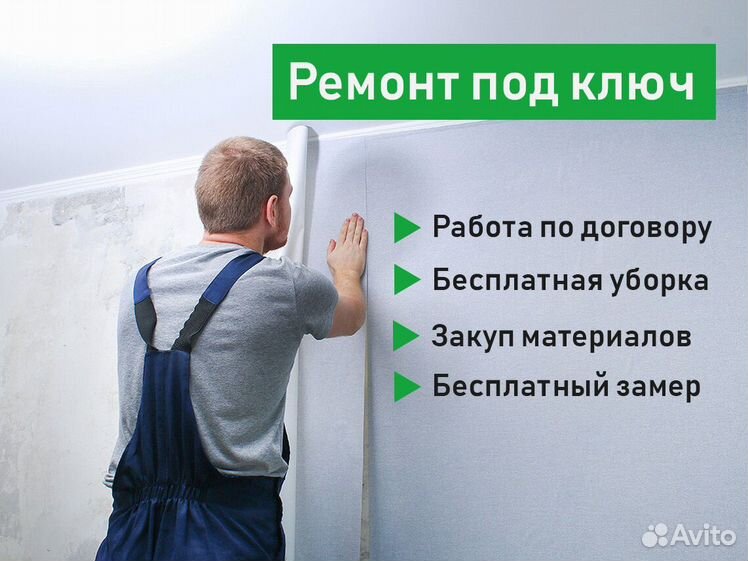 Ремонт под ключ

Работа по договору
Бесплатная уборка
Закуп материалов
Бесплатный замер

Avito